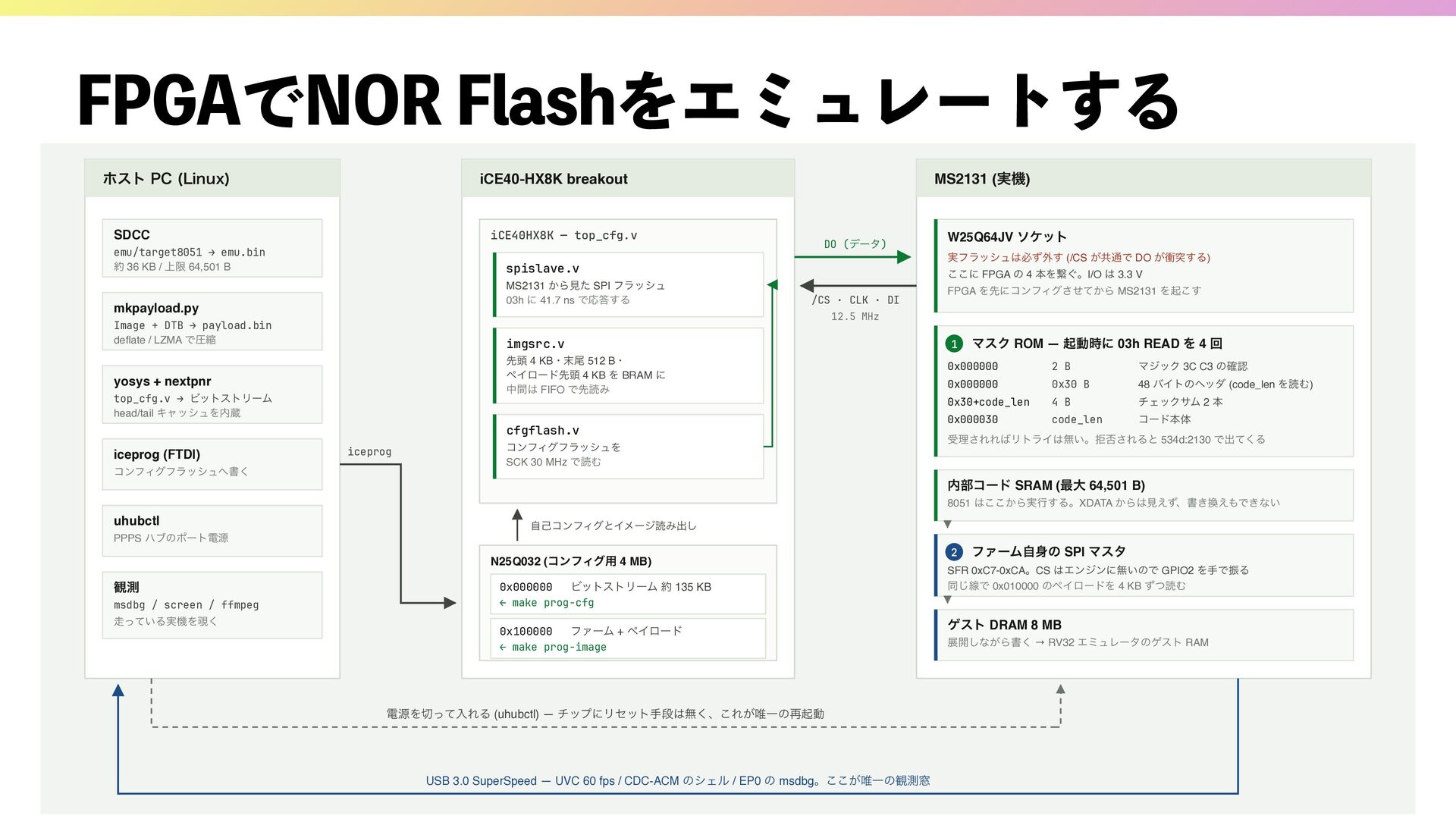 FPGAでNOR Flashをエミュレートする

ホスト PC (Linux)

SDCC
emu/target8051 → emu.bin
約 36 KB / 上限 64,501 B

mkpayload.py
Image + DTB → payload.bin
deflate / LZMA で圧縮

yosys + nextpnr
top_cfg.v → ビットストリーム
head/tail キャッシュを内蔵

iceprog (FTDI)
コンフィグフラッシュへ書く

uhubctl
PPPS ハブのポート電源

観測
msdbg / screen / ffmpeg
走っている実機を覗く

iceprog

iCE40-HX8K breakout

iCE40HX8K — top_cfg.v

spislave.v
MS2131 から見た SPI フラッシュ
03h に 41.7 ns で応答する

imgsrc.v
先頭 4 KB・末尾 512 B・
ペイロード先頭 4 KB を BRAM に
中間は FIFO で先読み

cfgflash.v
コンフィグフラッシュを
SCK 30 MHz で読む

自己コンフィグとイメージ読み出し

N25Q032 (コンフィグ用 4 MB)

0x000000 ビットストリーム 約 135 KB
← make prog-cfg

0x100000 ファーム + ペイロード
← make prog-image

DO (データ)

/CS · CLK · DI
12.5 MHz

MS2131 (実機)

W25Q64JV ソケット
実フラッシュは必ず外す (/CS が共通で DO が衝突する)
ここに FPGA の 4 本を繋ぐ。I/O は 3.3 V
FPGA を先にコンフィグさせてから MS2131 を起こす

1 マスク ROM — 起動時に 03h READ を 4 回

| 0x000000 | 2 B | マジック 3C C3 の確認 |
|---|---|---|
| 0x000000 | 0x30 B | 48 バイトのヘッダ (code_len を読む) |
| 0x30+code_len | 4 B | チェックサム 2 本 |
| 0x000030 | code_len | コード本体 |

受理されればリトライは無い。拒否されると 534d:2130 で出てくる

内部コード SRAM (最大 64,501 B)
8051 はここから実行する。XDATA からは見えず、書き換えもできない

2 ファーム自身の SPI マスタ
SFR 0xC7-0xCA。CS はエンジンに無いので GPIO2 を手で振る
同じ線で 0x010000 のペイロードを 4 KB ずつ読む

ゲスト DRAM 8 MB
展開しながら書く → RV32 エミュレータのゲスト RAM

電源を切って入れる (uhubctl) — チップにリセット手段は無く、これが唯一の再起動

USB 3.0 SuperSpeed — UVC 60 fps / CDC-ACM のシェル / EP0 の msdbg。ここが唯一の観測窓